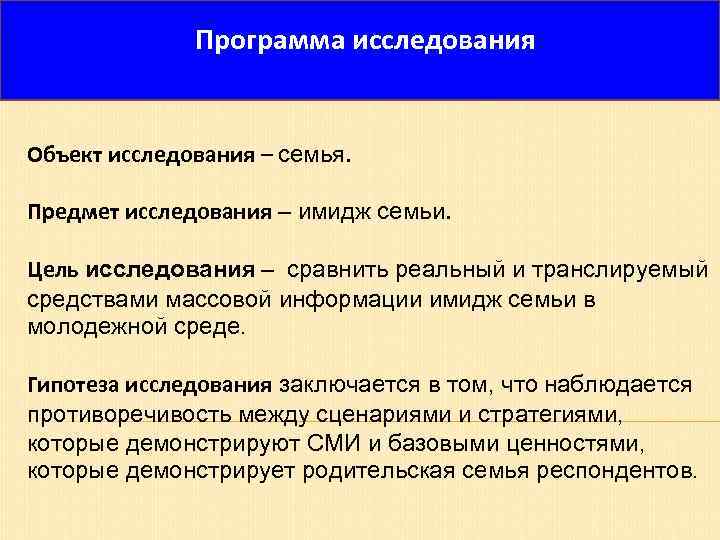 Программа исследования

Объект исследования – семья.

Предмет исследования – имидж семьи.

Цель исследования – сравнить реальный и транслируемый средствами массовой информации имидж семьи в молодежной среде.

Гипотеза исследования заключается в том, что наблюдается противоречивость между сценариями и стратегиями, которые демонстрируют СМИ и базовыми ценностями, которые демонстрирует родительская семья респондентов.